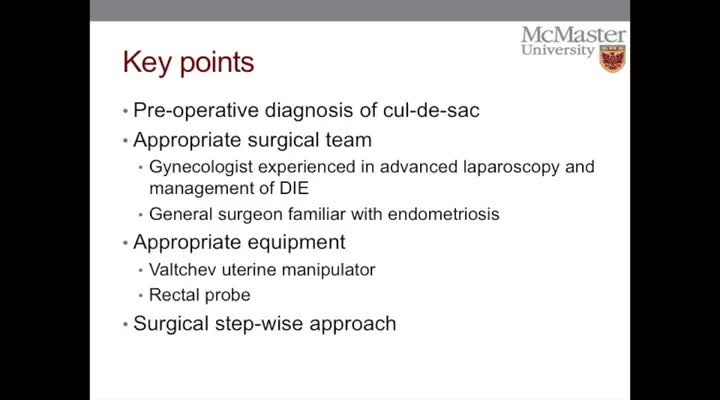 McMaster
University

Key points

• Pre-operative diagnosis of cul-de-sac
• Appropriate surgical team
  • Gynecologist experienced in advanced laparoscopy and management of DIE
  • General surgeon familiar with endometriosis
• Appropriate equipment
  • Valtchev uterine manipulator
  • Rectal probe
• Surgical step-wise approach